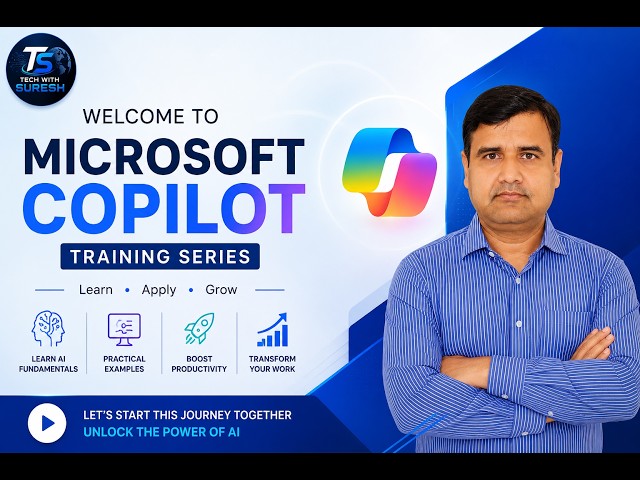 TS
TECH WITH SURESH

WELCOME TO
MICROSOFT
COPILOT
TRAINING SERIES

Learn • Apply • Grow

LEARN AI FUNDAMENTALS
PRACTICAL EXAMPLES
BOOST PRODUCTIVITY
TRANSFORM YOUR WORK

LET'S START THIS JOURNEY TOGETHER
UNLOCK THE POWER OF AI